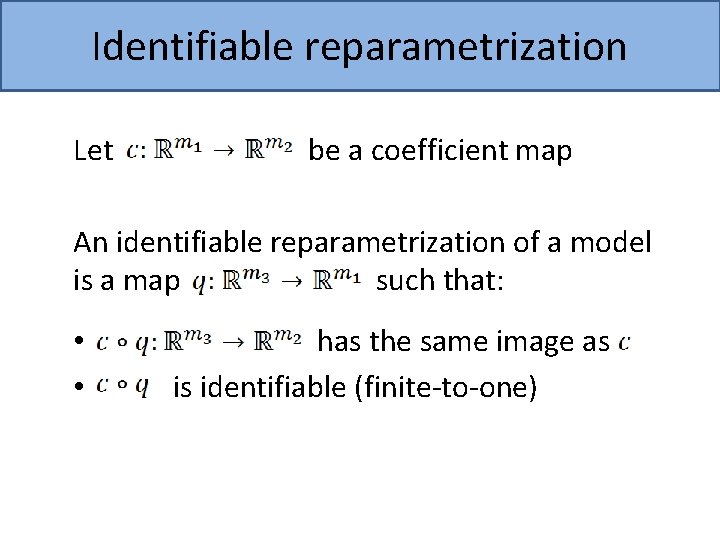 Identifiable reparametrization

Let $c: \mathbb{R}^{m_1} \to \mathbb{R}^{m_2}$ be a coefficient map

An identifiable reparametrization of a model is a map $q: \mathbb{R}^{m_3} \to \mathbb{R}^{m_1}$ such that:

• $c \circ q: \mathbb{R}^{m_3} \to \mathbb{R}^{m_2}$ has the same image as $c$
• $c \circ q$ is identifiable (finite-to-one)